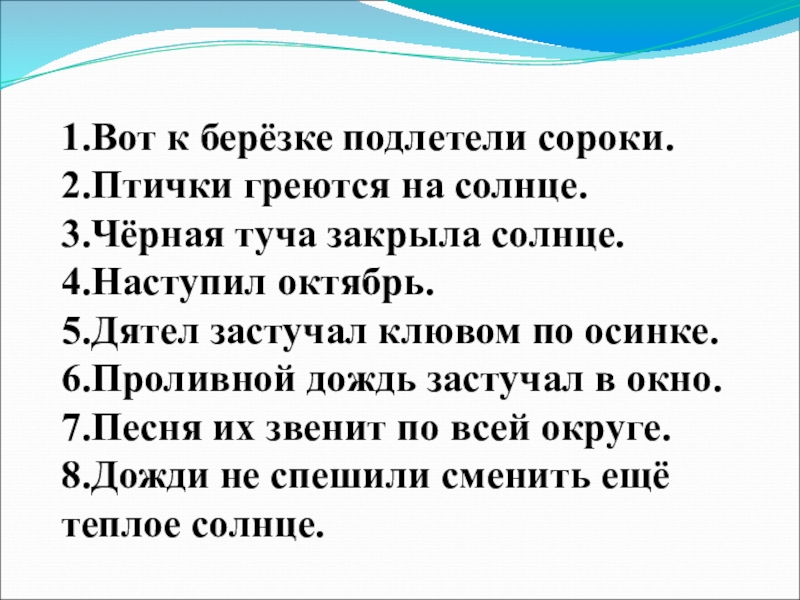 1.Вот к берёзке подлетели сороки.
2.Птички греются на солнце.
3.Чёрная туча закрыла солнце.
4.Наступил октябрь.
5.Дятел застучал клювом по осинке.
6.Проливной дождь застучал в окно.
7.Песня их звенит по всей округе.
8.Дожди не спешили сменить ещё теплое солнце.